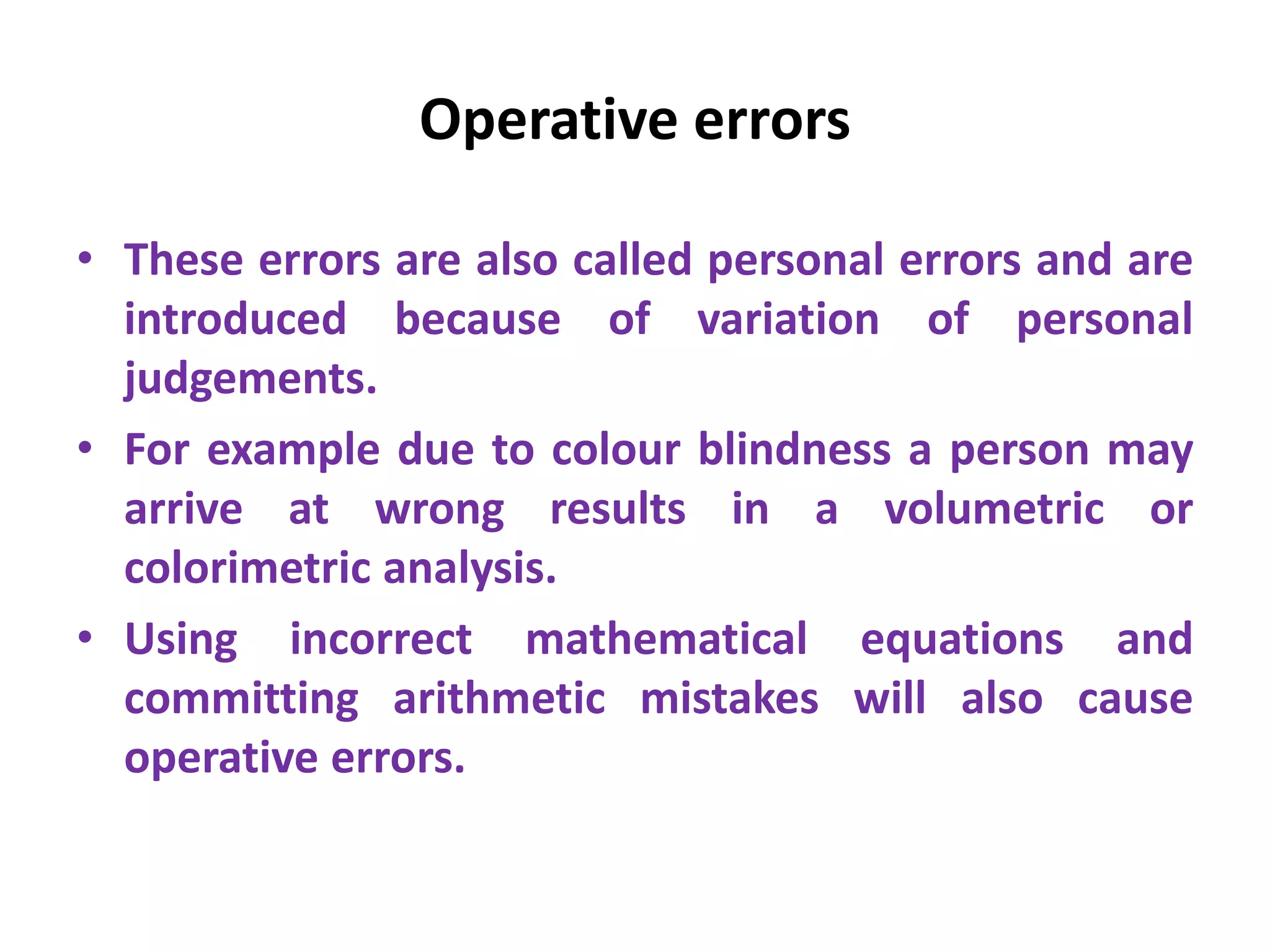 Operative errors

• These errors are also called personal errors and are introduced because of variation of personal judgements.

• For example due to colour blindness a person may arrive at wrong results in a volumetric or colorimetric analysis.

• Using incorrect mathematical equations and committing arithmetic mistakes will also cause operative errors.